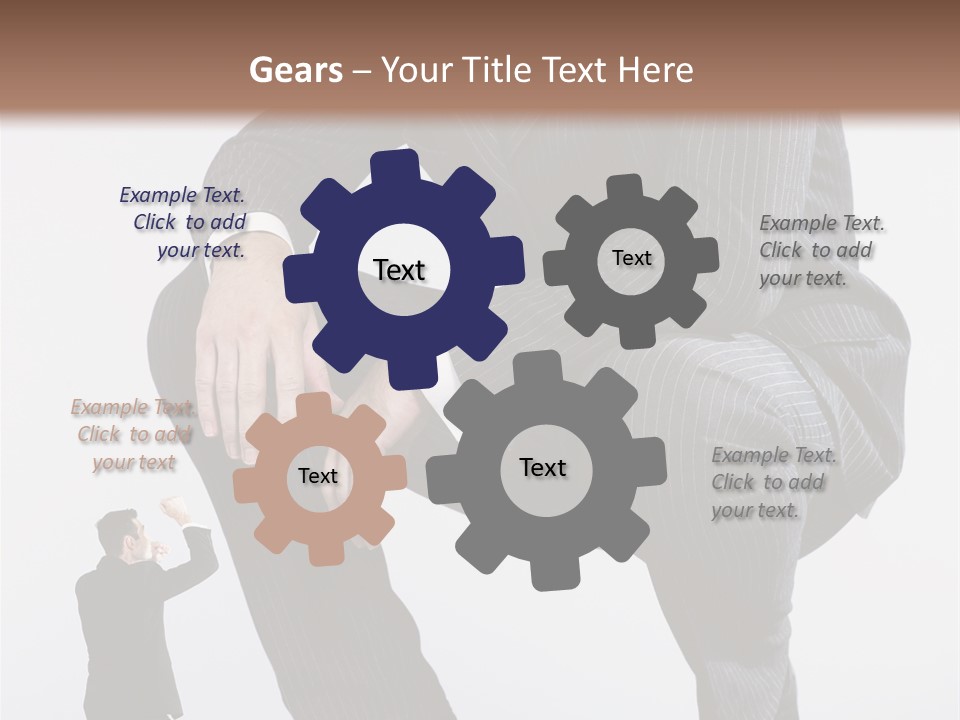 Gears – Your Title Text Here

Example Text. Click to add your text.

Text

Text

Example Text. Click to add your text.

Example Text. Click to add your text

Text

Text

Example Text. Click to add your text.